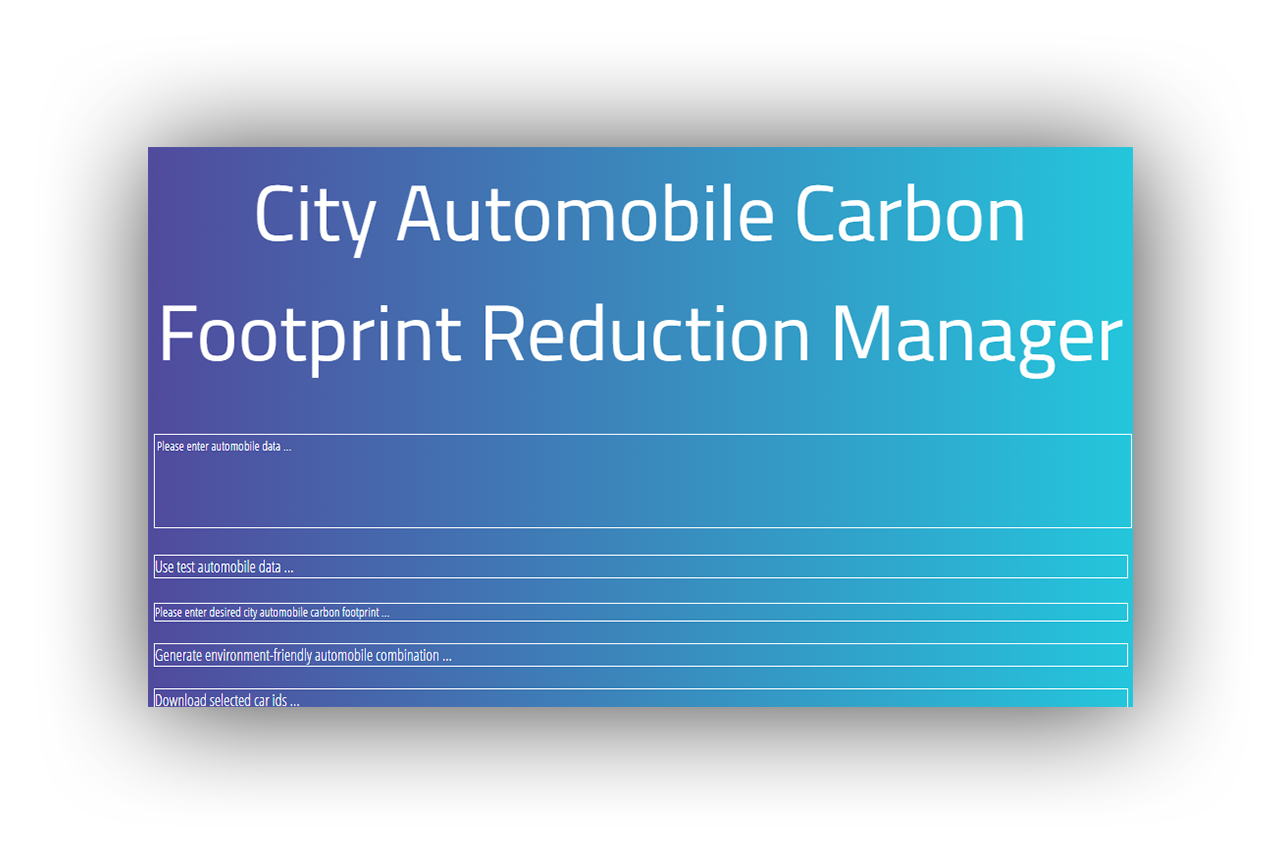 City Automobile Carbon Footprint Reduction Manager

Please enter automobile data ...

Use test automobile data ...

Please enter desired city automobile carbon footprint ...

Generate environment-friendly automobile combination ...

Download selected car ids ...